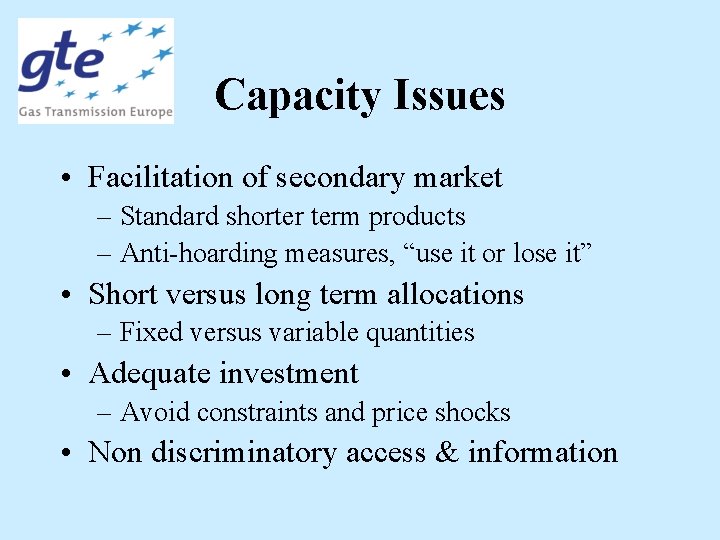 gte
Gas Transmission Europe

Capacity Issues

• Facilitation of secondary market
– Standard shorter term products
– Anti-hoarding measures, “use it or lose it”
• Short versus long term allocations
– Fixed versus variable quantities
• Adequate investment
– Avoid constraints and price shocks
• Non discriminatory access & information